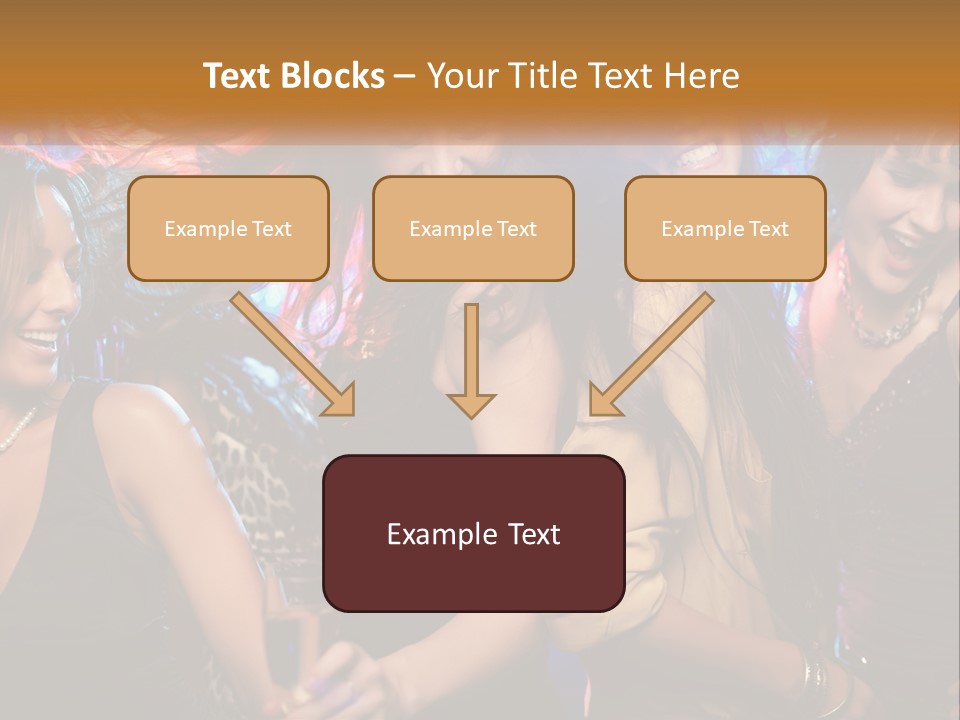 Text Blocks – Your Title Text Here

Example Text

Example Text

Example Text

Example Text